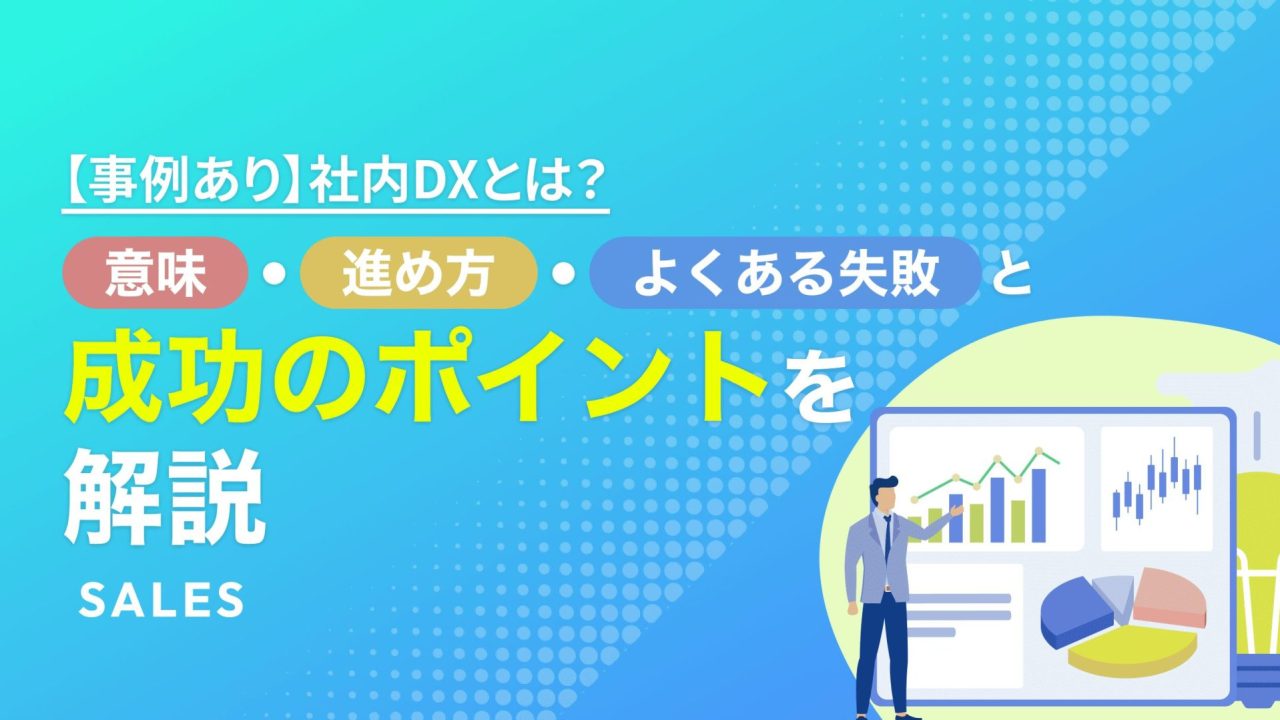 【事例あり】社内DXとは？

意味・進め方・よくある失敗と

成功のポイントを解説

SALES